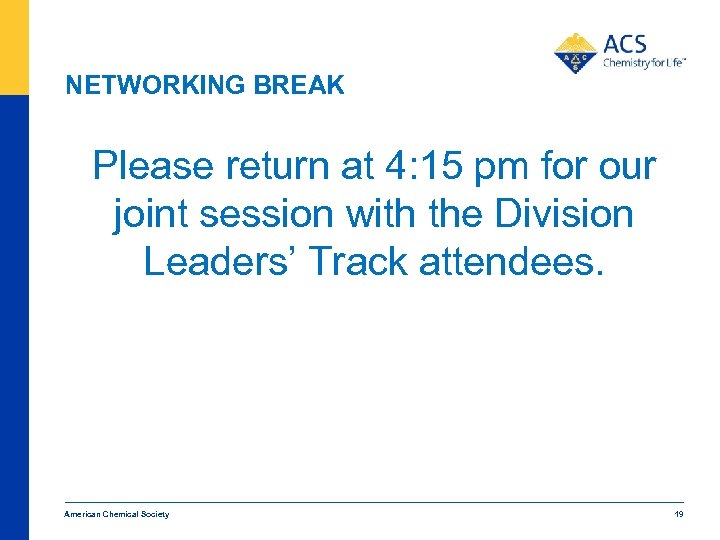 ACS
Chemistry for Life™

NETWORKING BREAK

Please return at 4:15 pm for our joint session with the Division Leaders’ Track attendees.

American Chemical Society

19